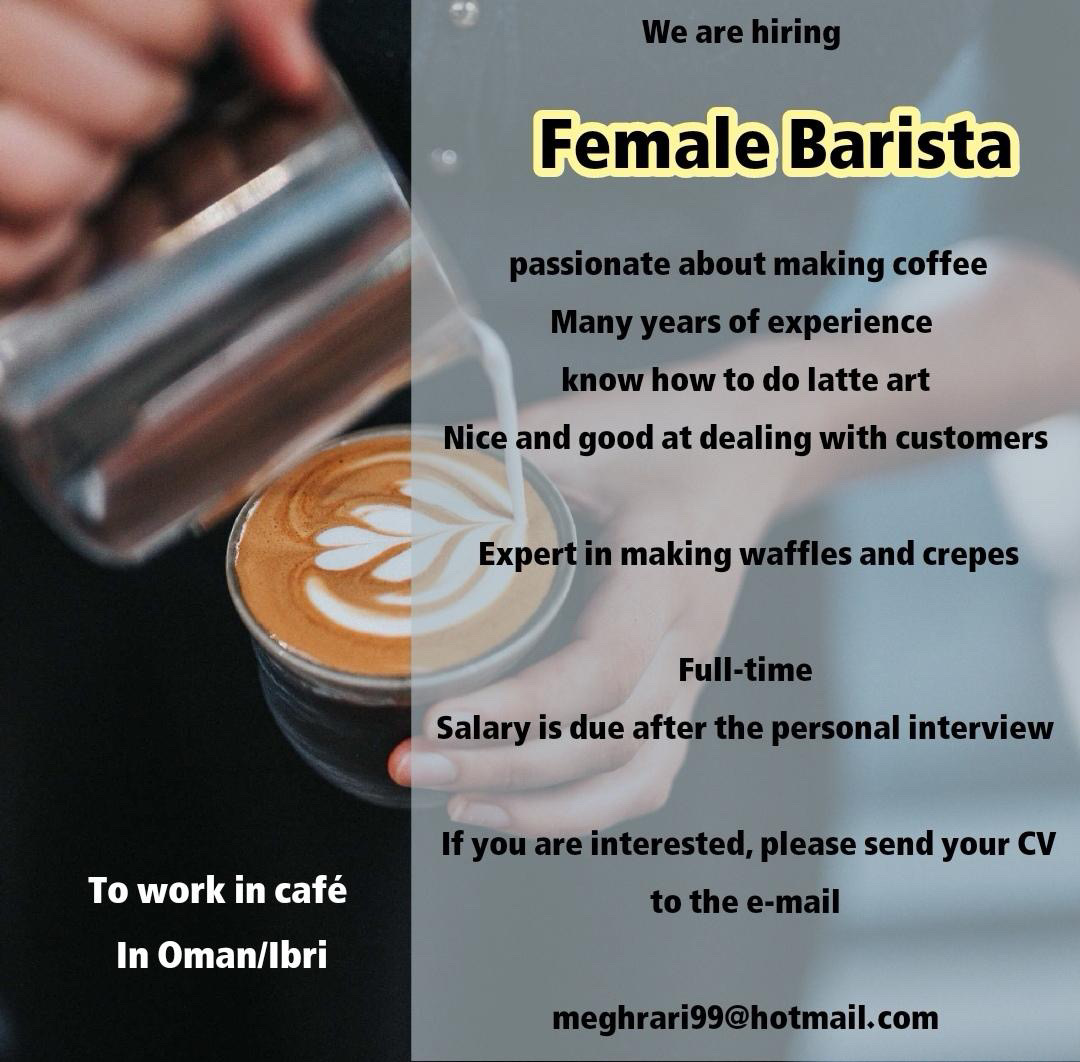 We are hiring

Female Barista

passionate about making coffee
Many years of experience
know how to do latte art
Nice and good at dealing with customers

Expert in making waffles and crepes

Full-time
Salary is due after the personal interview

If you are interested, please send your CV to the e-mail

meghrari99@hotmail.com

To work in café
In Oman/Ibri